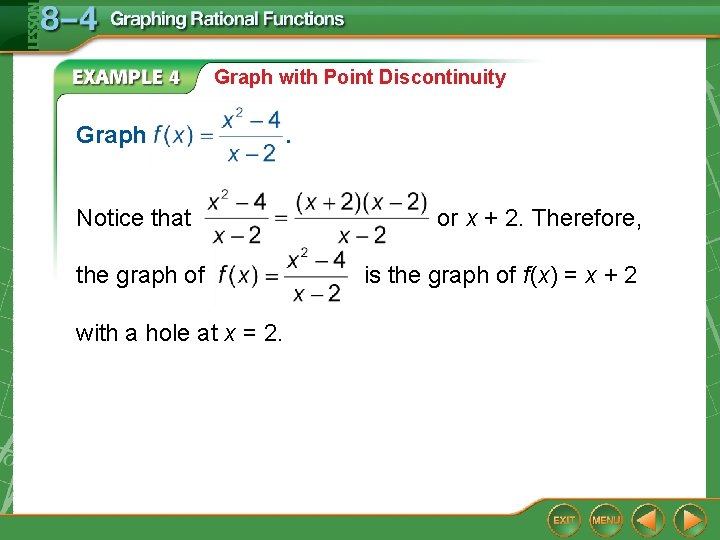 LESSON 8–4 Graphing Rational Functions

EXAMPLE 4 Graph with Point Discontinuity

Graph $f(x) = \frac{x^2 - 4}{x - 2}$.

Notice that $\frac{x^2 - 4}{x - 2} = \frac{(x + 2)(x - 2)}{x - 2}$ or $x + 2$. Therefore, the graph of $f(x) = \frac{x^2 - 4}{x - 2}$ is the graph of $f(x) = x + 2$ with a hole at $x = 2$.

EXIT MENU